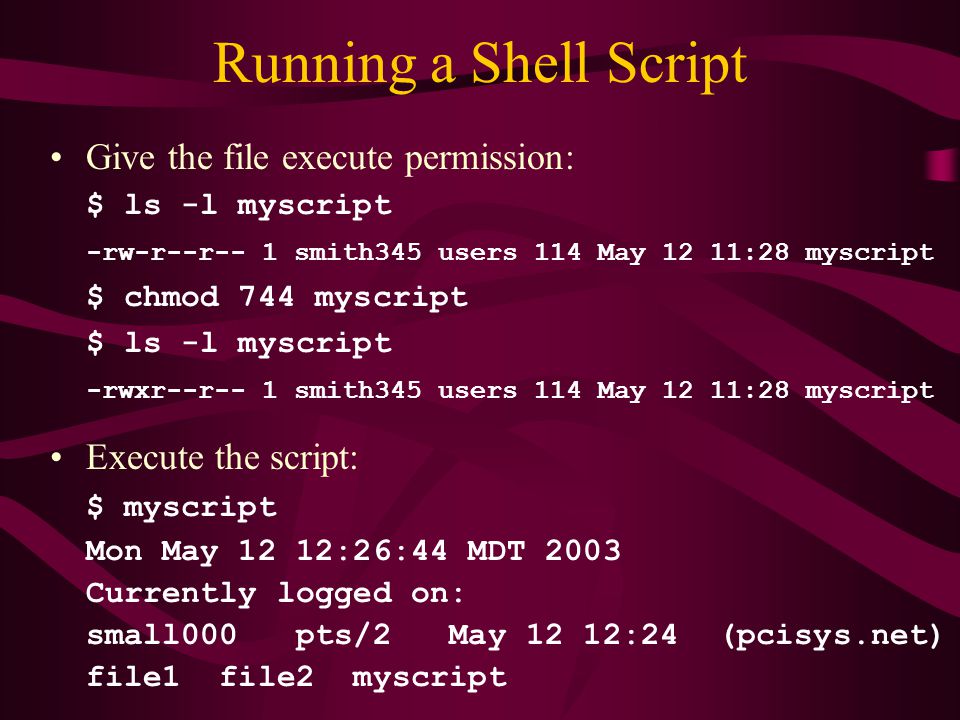 Running a Shell Script

• Give the file execute permission:

$ ls -l myscript

-rw-r--r-- 1 smith345 users 114 May 12 11:28 myscript

$ chmod 744 myscript

$ ls -l myscript

-rwxr--r-- 1 smith345 users 114 May 12 11:28 myscript

• Execute the script:

$ myscript
Mon May 12 12:26:44 MDT 2003
Currently logged on:
small000   pts/2   May 12 12:24   (pcisys.net)
file1  file2  myscript